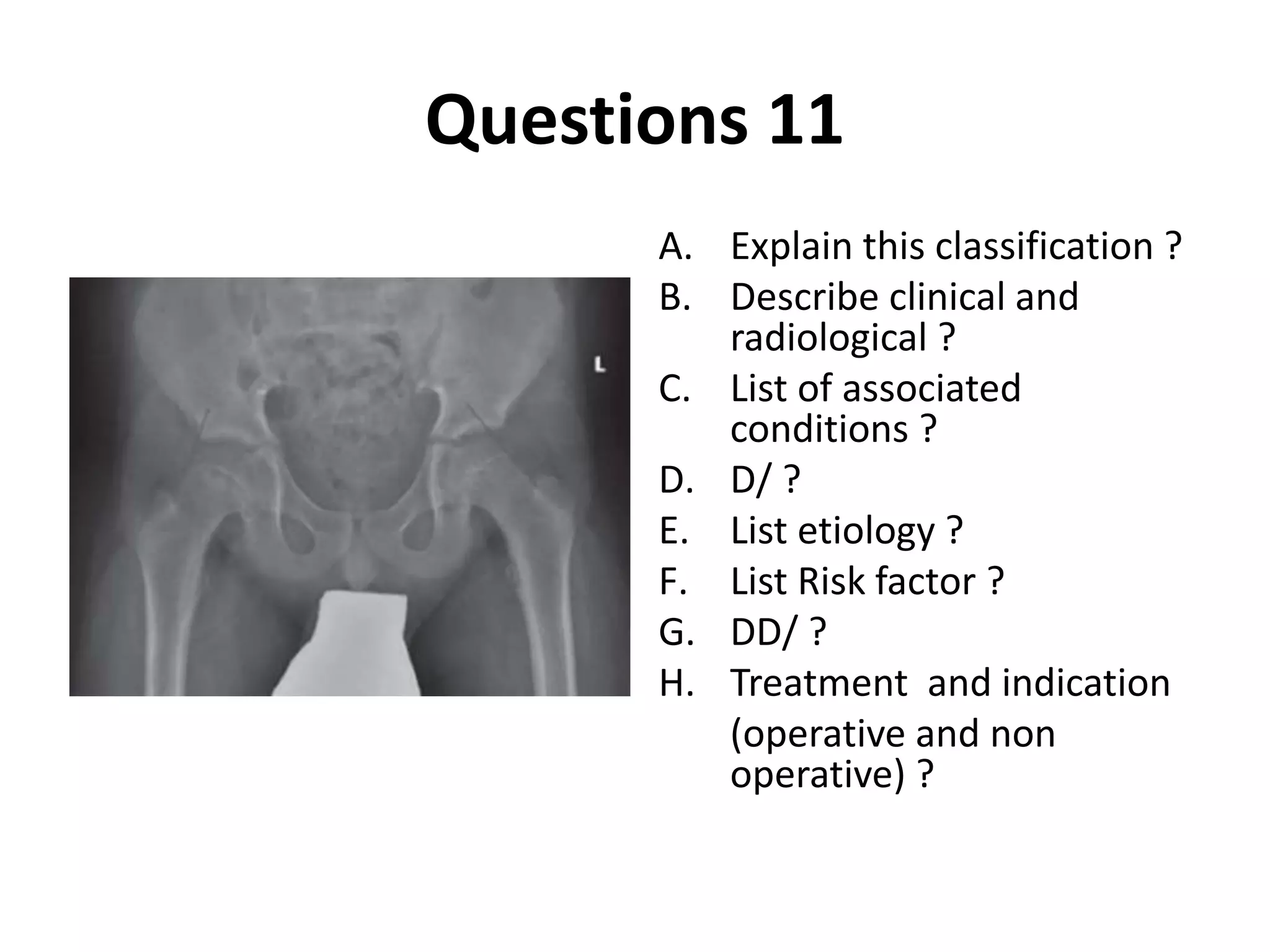 Questions 11

L

A. Explain this classification ?
B. Describe clinical and radiological ?
C. List of associated conditions ?
D. D/ ?
E. List etiology ?
F. List Risk factor ?
G. DD/ ?
H. Treatment and indication (operative and non operative) ?